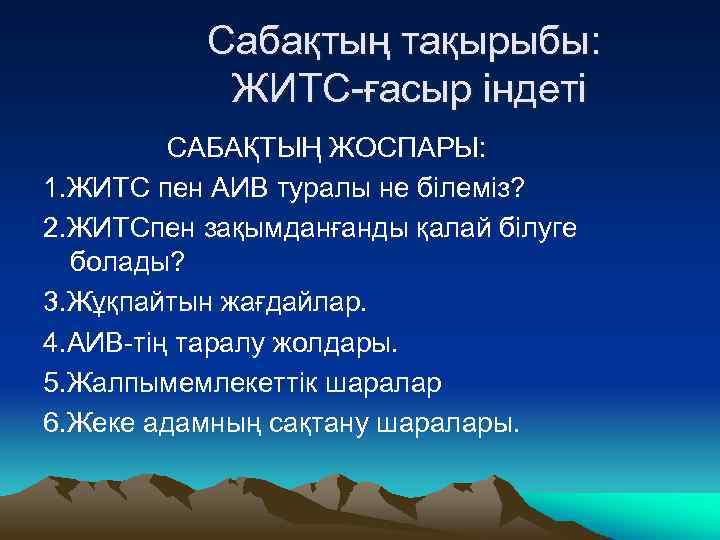 Сабақтың тақырыбы: ЖИТС-ғасыр індеті

САБАҚТЫҢ ЖОСПАРЫ:

1.ЖИТС пен АИВ туралы не білеміз?

2.ЖИТСпен зақымданғанды қалай білуге болады?

3.Жұқпайтын жағдайлар.

4.АИВ-тің таралу жолдары.

5.Жалпымемлекеттік шаралар

6.Жеке адамның сақтану шаралары.